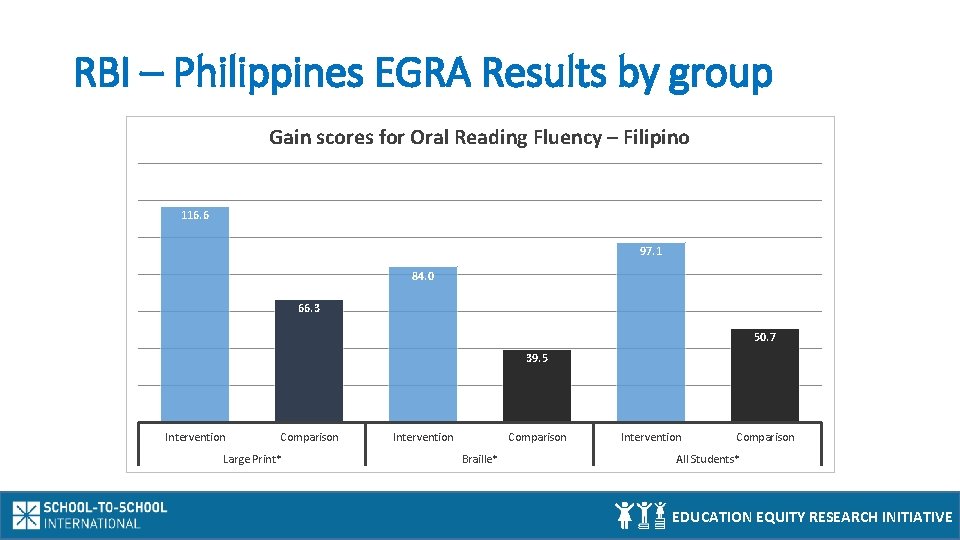 RBI – Philippines EGRA Results by group

Gain scores for Oral Reading Fluency – Filipino

116.6

66.3

84.0

39.5

97.1

50.7

Intervention
Comparison
Intervention
Comparison
Intervention
Comparison

Large Print*
Braille*
All Students*

SCHOOL-TO-SCHOOL
INTERNATIONAL

EDUCATION EQUITY RESEARCH INITIATIVE